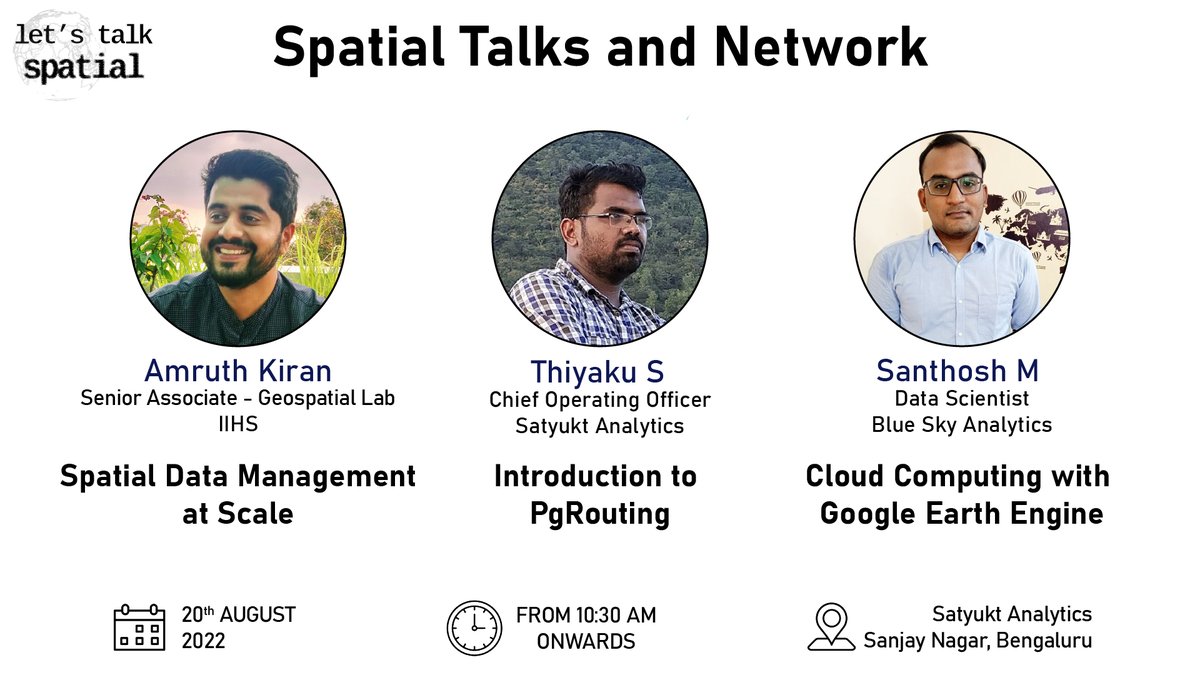 let's talk spatial

Spatial Talks and Network

Amruth Kiran
Senior Associate - Geospatial Lab
IIHS

Spatial Data Management at Scale

Thiyaku S
Chief Operating Officer
Satyukt Analytics

Introduction to PgRouting

Santhosh M
Data Scientist
Blue Sky Analytics

Cloud Computing with Google Earth Engine

20th AUGUST 2022

FROM 10:30 AM ONWARDS

Satyukt Analytics
Sanjay Nagar, Bengaluru